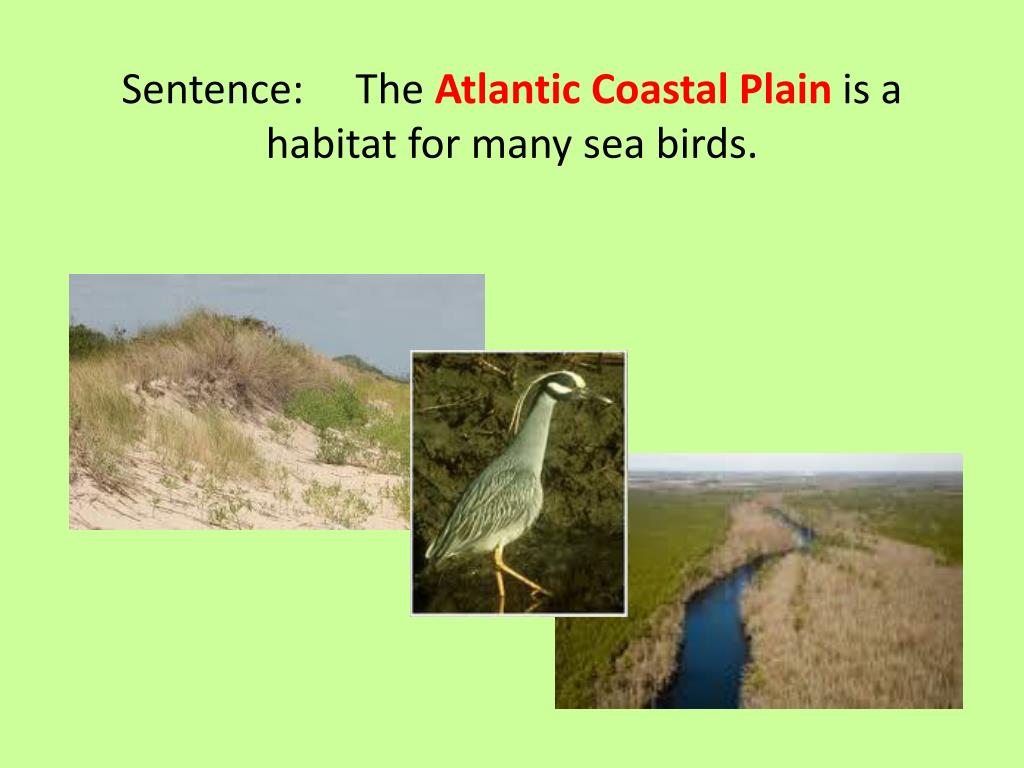 Sentence: The Atlantic Coastal Plain is a habitat for many sea birds.